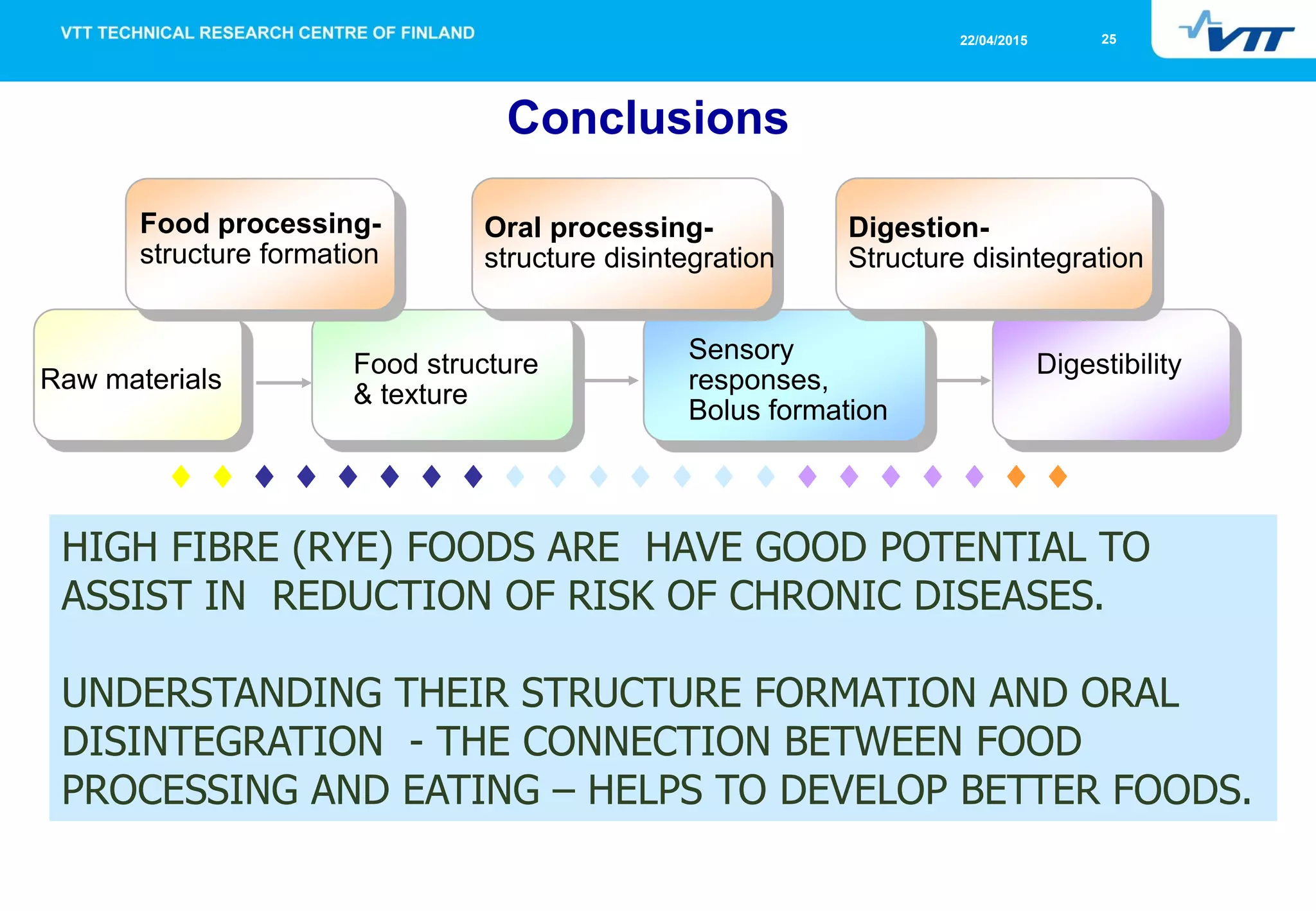 VTT TECHNICAL RESEARCH CENTRE OF FINLAND

22/04/2015

25

VTT

Conclusions

Food processing-
structure formation

Oral processing-
structure disintegration

Digestion-
Structure disintegration

Raw materials

Food structure
& texture

Sensory
responses,
Bolus formation

Digestibility

HIGH FIBRE (RYE) FOODS ARE HAVE GOOD POTENTIAL TO ASSIST IN REDUCTION OF RISK OF CHRONIC DISEASES.

UNDERSTANDING THEIR STRUCTURE FORMATION AND ORAL DISINTEGRATION - THE CONNECTION BETWEEN FOOD PROCESSING AND EATING – HELPS TO DEVELOP BETTER FOODS.